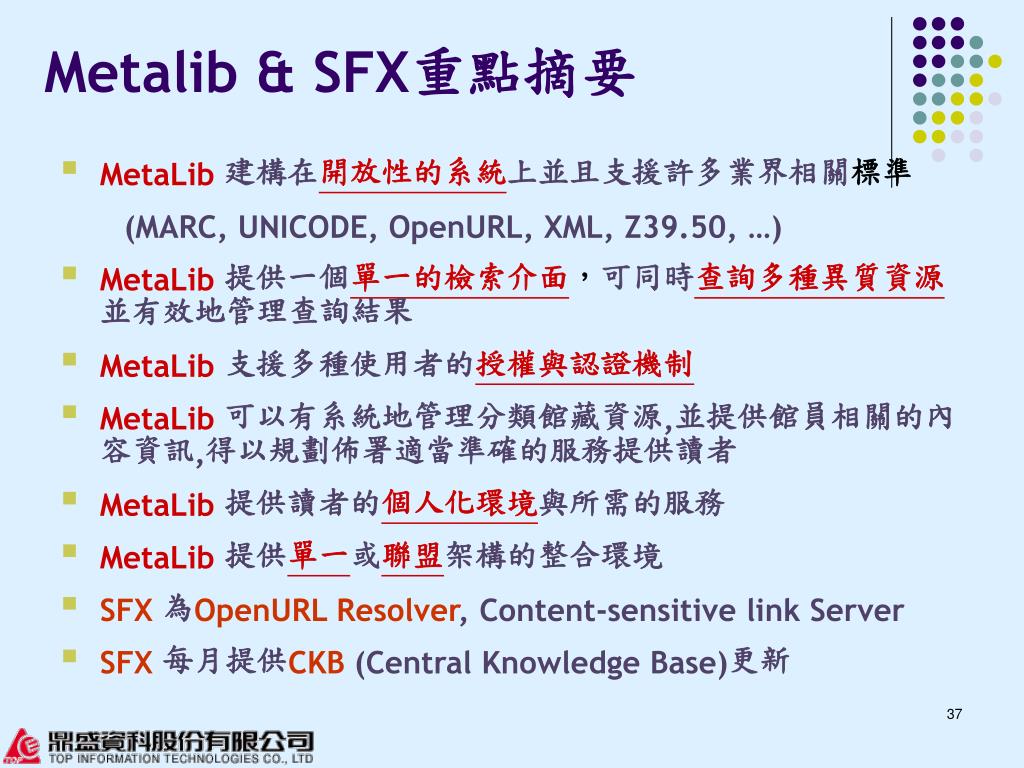 Metalib & SFX重點摘要

MetaLib 建構在開放性的系統上並且支援許多業界相關標準 (MARC, UNICODE, OpenURL, XML, Z39.50, …)

MetaLib 提供一個單一的檢索介面，可同時查詢多種異質資源並有效地管理查詢結果

MetaLib 支援多種使用者的授權與認證機制

MetaLib 可以有系統地管理分類館藏資源,並提供館員相關的內容資訊,得以規劃佈署適當準確的服務提供讀者

MetaLib 提供讀者的個人化環境與所需的服務

MetaLib 提供單一或聯盟架構的整合環境

SFX 為OpenURL Resolver, Content-sensitive link Server

SFX 每月提供CKB (Central Knowledge Base)更新

37

鼎盛資科股份有限公司
TOP INFORMATION TECHNOLOGIES CO., LTD